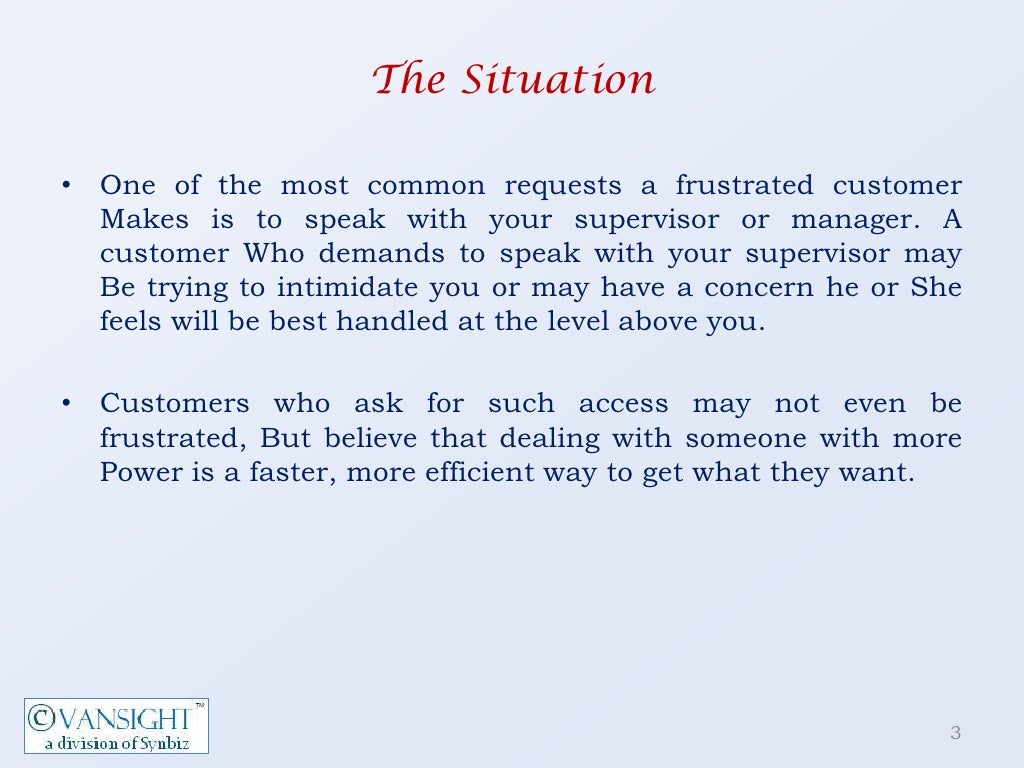 The Situation

• One of the most common requests a frustrated customer Makes is to speak with your supervisor or manager. A customer Who demands to speak with your supervisor may Be trying to intimidate you or may have a concern he or She feels will be best handled at the level above you.

• Customers who ask for such access may not even be frustrated, But believe that dealing with someone with more Power is a faster, more efficient way to get what they want.

©VANSIGHT™
a division of Synbiz

3